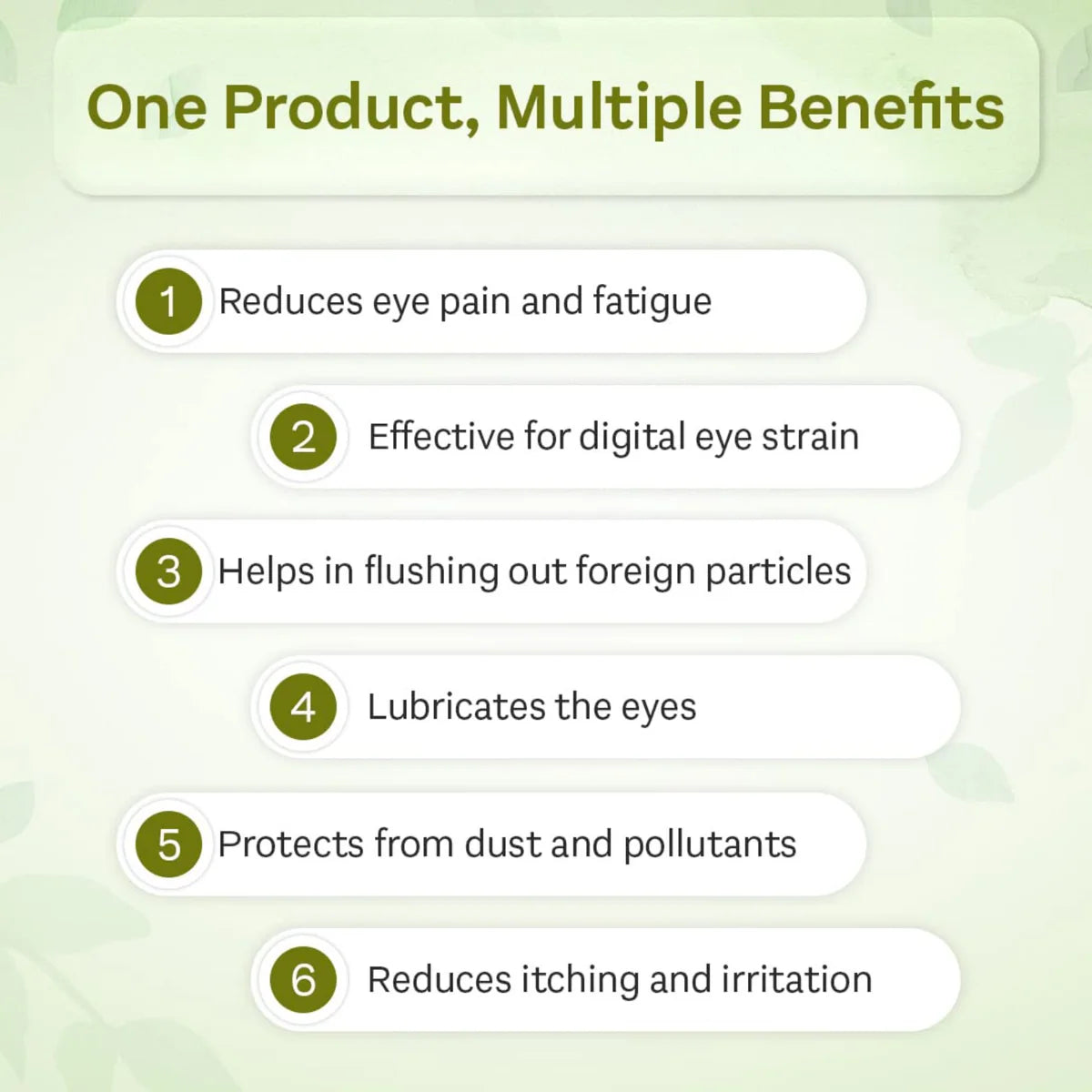 One Product, Multiple Benefits

1 Reduces eye pain and fatigue

2 Effective for digital eye strain

3 Helps in flushing out foreign particles

4 Lubricates the eyes

5 Protects from dust and pollutants

6 Reduces itching and irritation